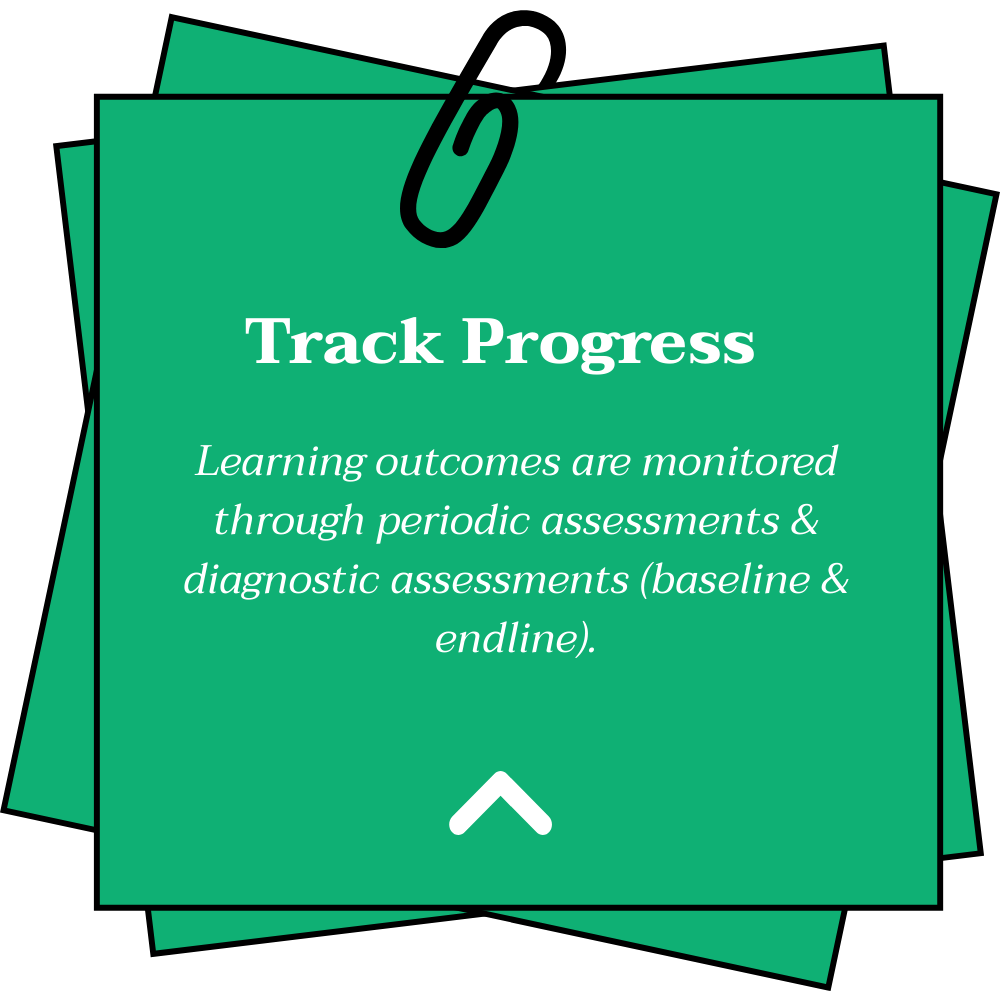 Track Progress

Learning outcomes are monitored through periodic assessments & diagnostic assessments (baseline & endline).